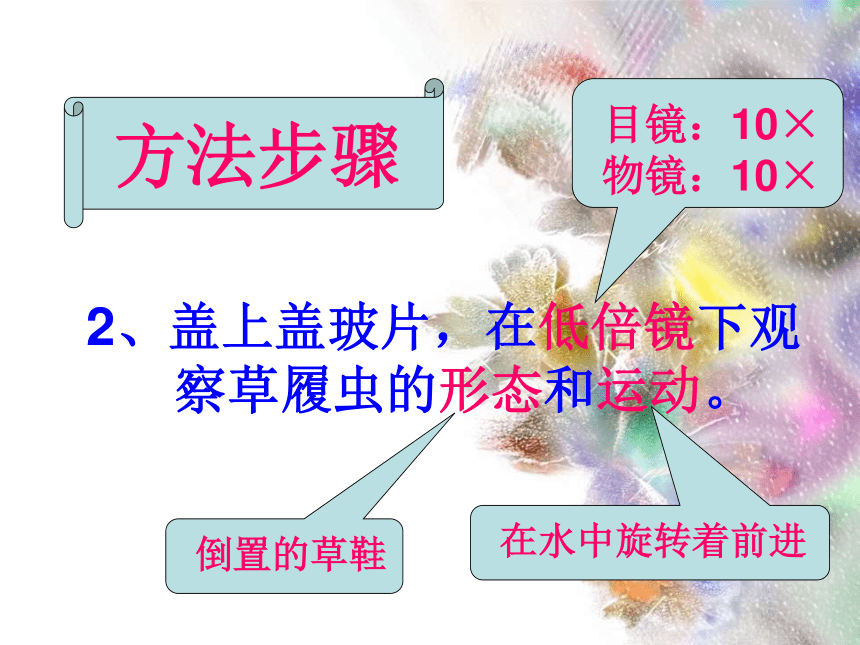 方法步骤

目镜：10×
物镜：10×

2、盖上盖玻片，在低倍镜下观察草履虫的形态和运动。

倒置的草鞋

在水中旋转着前进